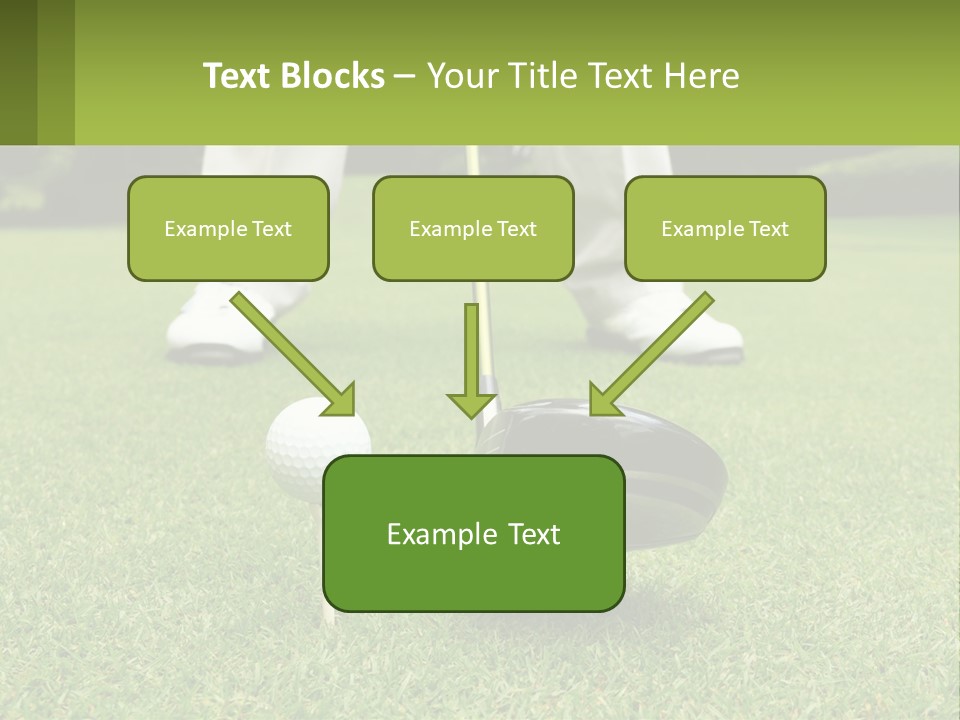 Text Blocks – Your Title Text Here

Example Text

Example Text

Example Text

Example Text